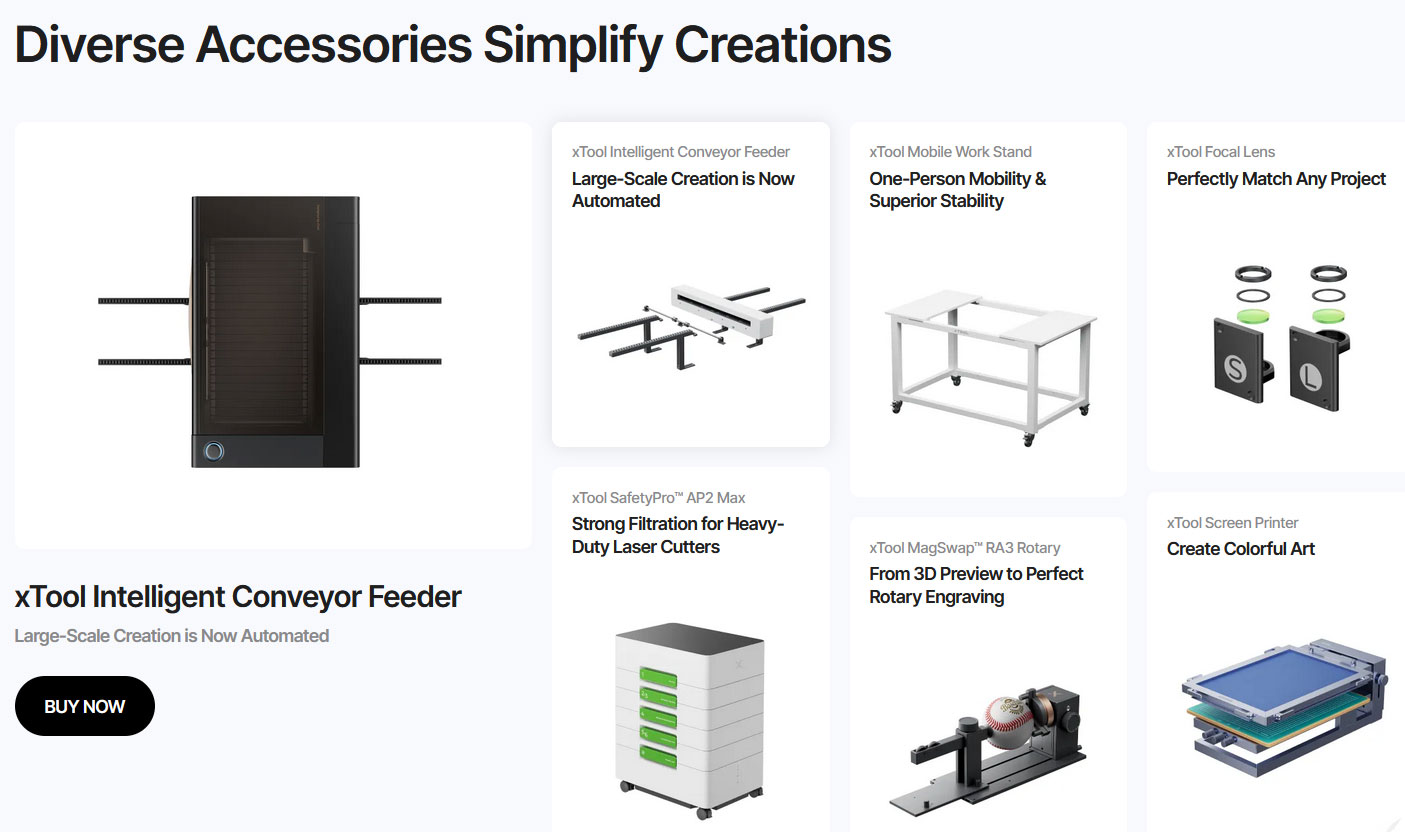 Diverse Accessories Simplify Creations

xTool Intelligent Conveyor Feeder

Large-Scale Creation is Now Automated

BUY NOW

xTool Intelligent Conveyor Feeder

Large-Scale Creation is Now Automated

xTool SafetyPro™ AP2 Max

Strong Filtration for Heavy-Duty Laser Cutters

xTool Mobile Work Stand

One-Person Mobility & Superior Stability

xTool MagSwap™ RA3 Rotary

From 3D Preview to Perfect Rotary Engraving

xTool Focal Lens

Perfectly Match Any Project

S

L

xTool Screen Printer

Create Colorful Art